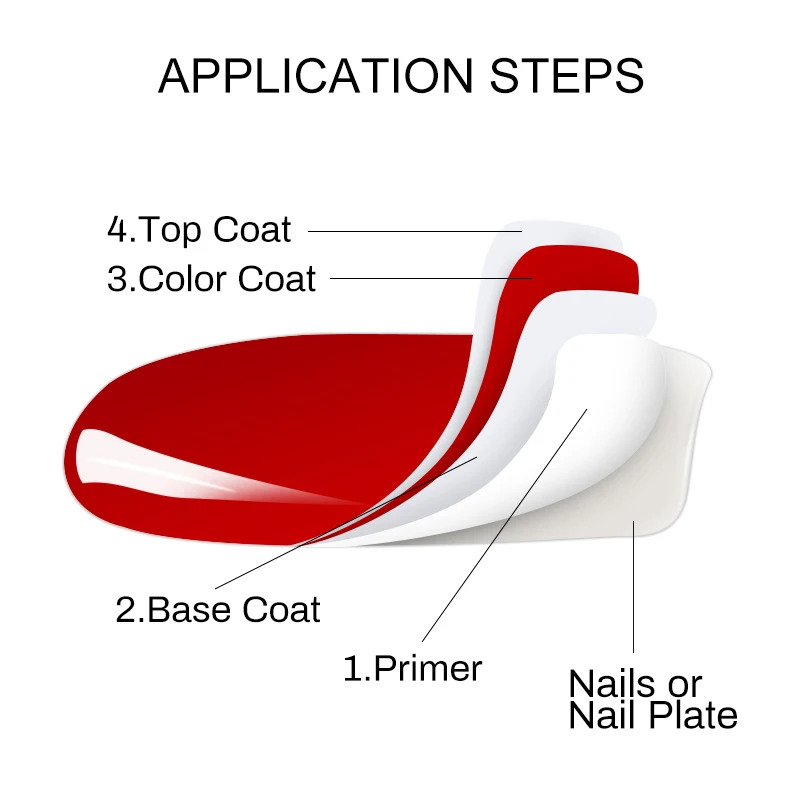 APPLICATION STEPS

4.Top Coat

3.Color Coat

2.Base Coat

1.Primer

Nails or
Nail Plate